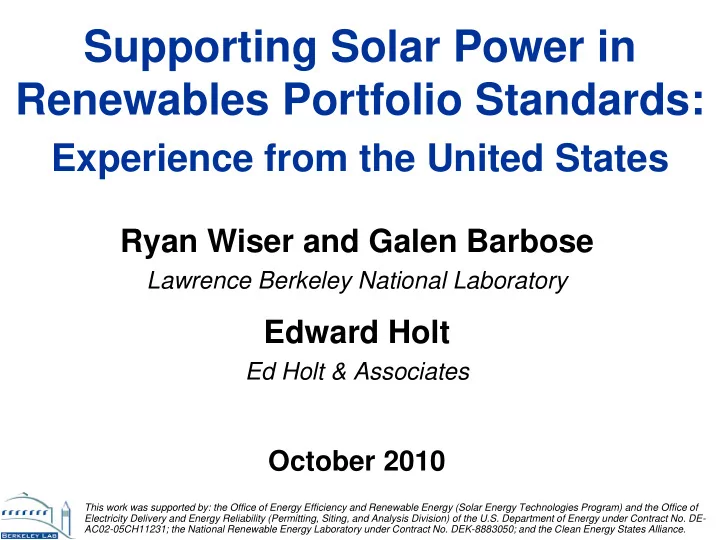 Supporting Solar Power in Renewables Portfolio Standards:

Experience from the United States

Ryan Wiser and Galen Barbose

Lawrence Berkeley National Laboratory

Edward Holt

Ed Holt & Associates

October 2010

BERKELEY LAB

This work was supported by: the Office of Energy Efficiency and Renewable Energy (Solar Energy Technologies Program) and the Office of Electricity Delivery and Energy Reliability (Permitting, Siting, and Analysis Division) of the U.S. Department of Energy under Contract No. DE-AC02-05CH11231; the National Renewable Energy Laboratory under Contract No. DEK-8883050; and the Clean Energy States Alliance.